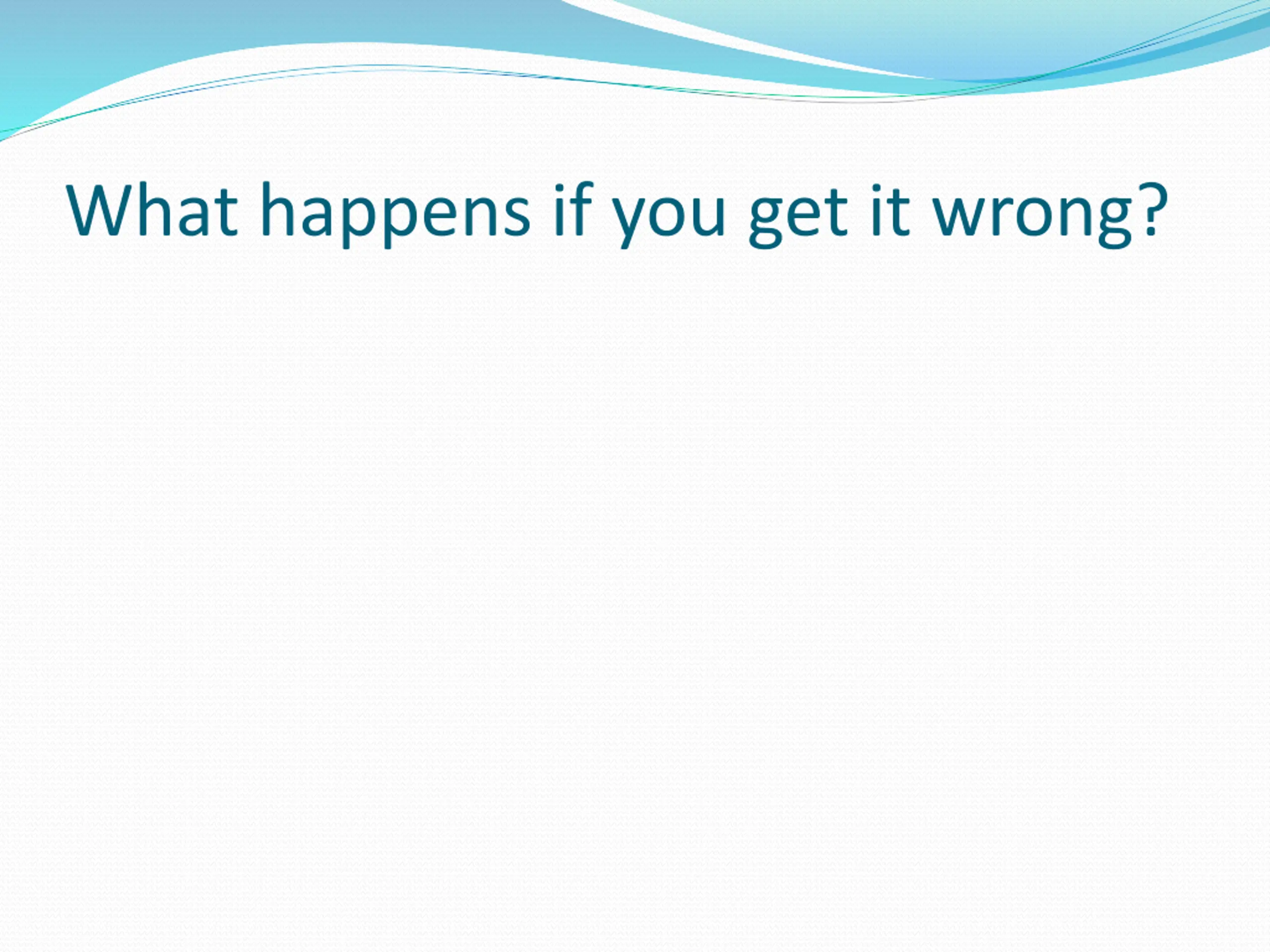 What happens if you get it wrong?